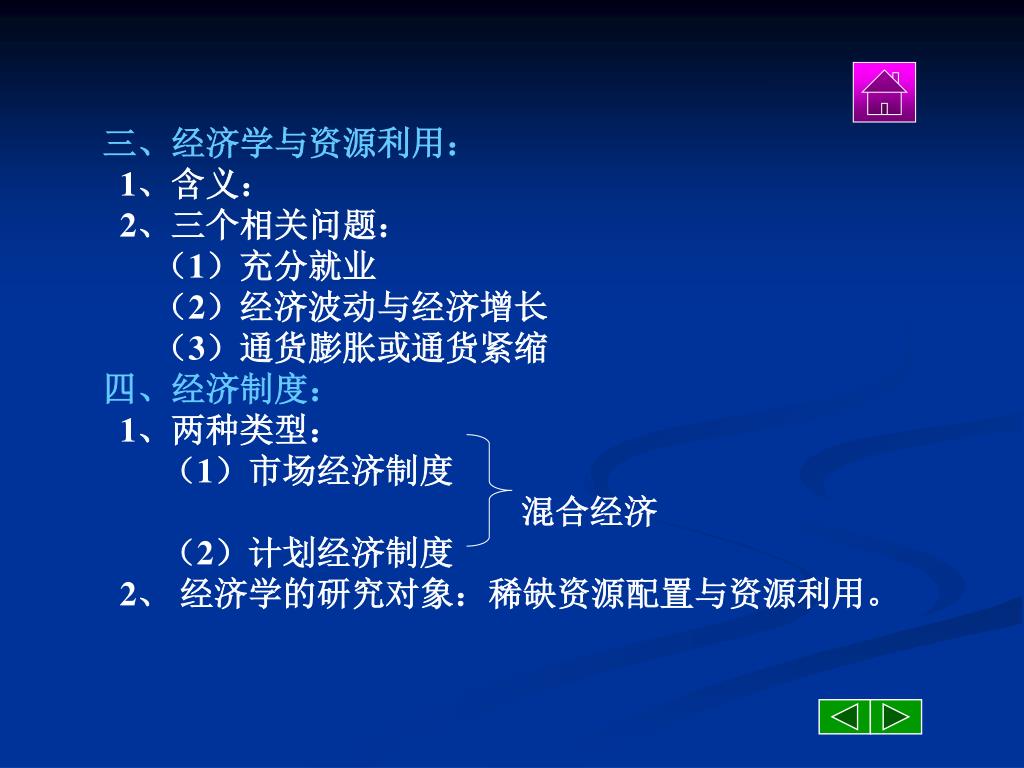 三、经济学与资源利用：
1、含义：
2、三个相关问题：
（1）充分就业
（2）经济波动与经济增长
（3）通货膨胀或通货紧缩
四、经济制度：
1、两种类型：
（1）市场经济制度
混合经济
（2）计划经济制度
2、 经济学的研究对象：稀缺资源配置与资源利用。